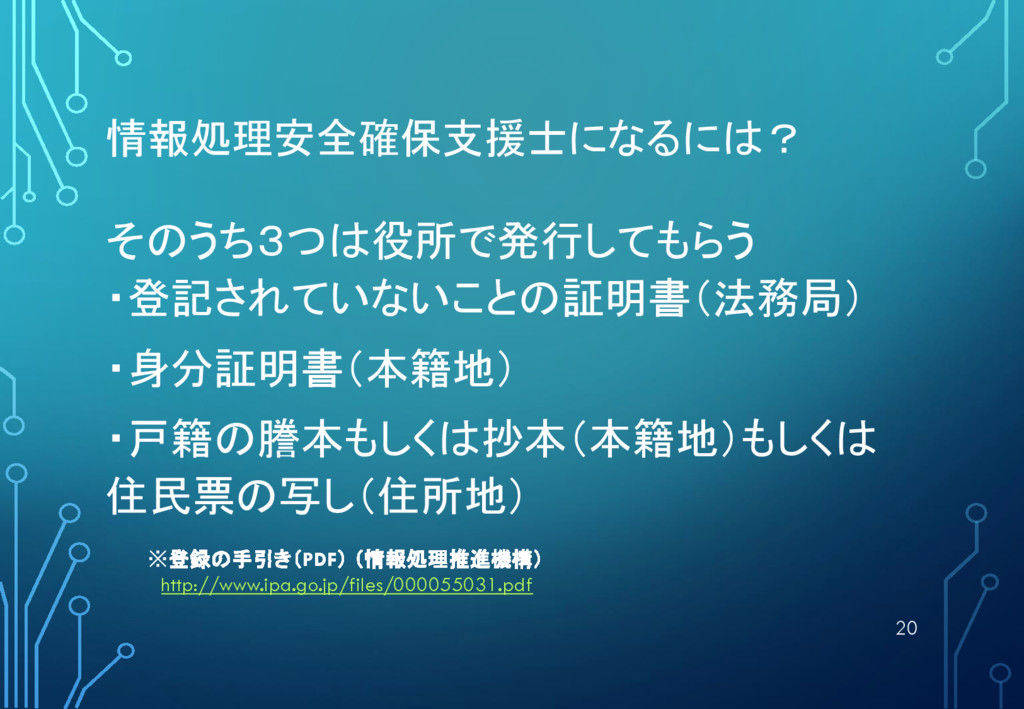 情報処理安全確保支援士になるには？

そのうち３つは役所で発行してもらう
・登記されていないことの証明書（法務局）

・身分証明書（本籍地）

・戸籍の謄本もしくは抄本（本籍地）もしくは住民票の写し（住所地）

※登録の手引き（PDF）（情報処理推進機構）
http://www.ipa.go.jp/files/000055031.pdf

20